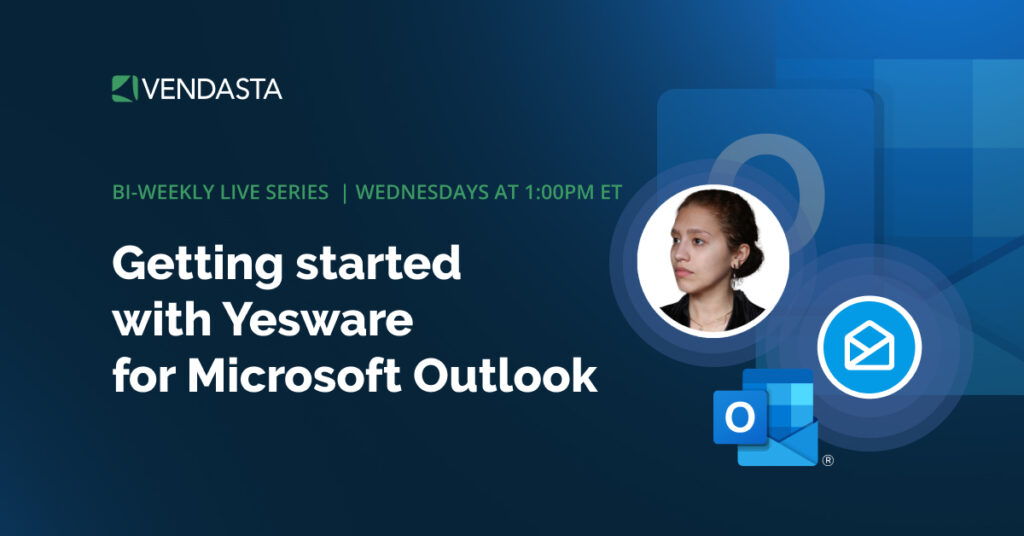 VENDASTA

BI-WEEKLY LIVE SERIES | WEDNESDAYS AT 1:00PM ET

Getting started with Yesware for Microsoft Outlook

O

®